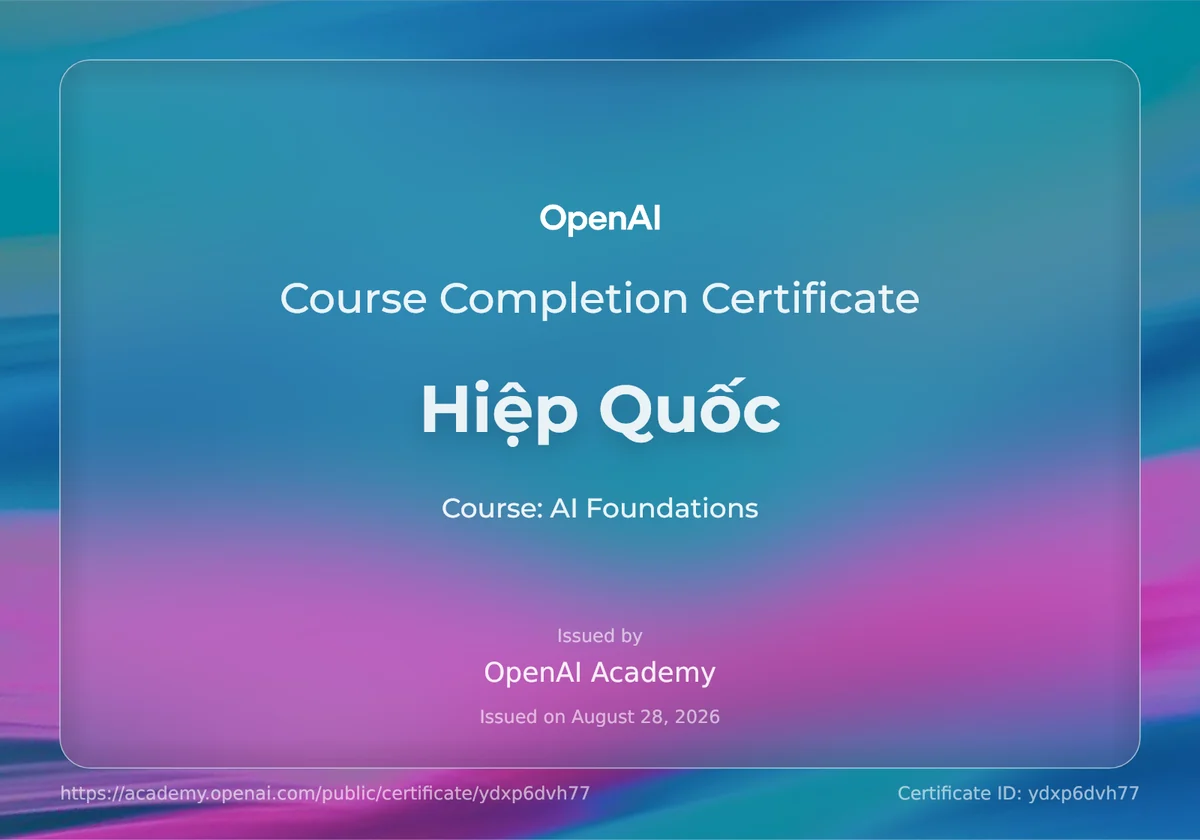 OpenAI

Course Completion Certificate

Hiệp Quốc

Course: AI Foundations

Issued by

OpenAI Academy

Issued on August 28, 2026

https://academy.openai.com/public/certificate/ydxp6dvh77

Certificate ID: ydxp6dvh77